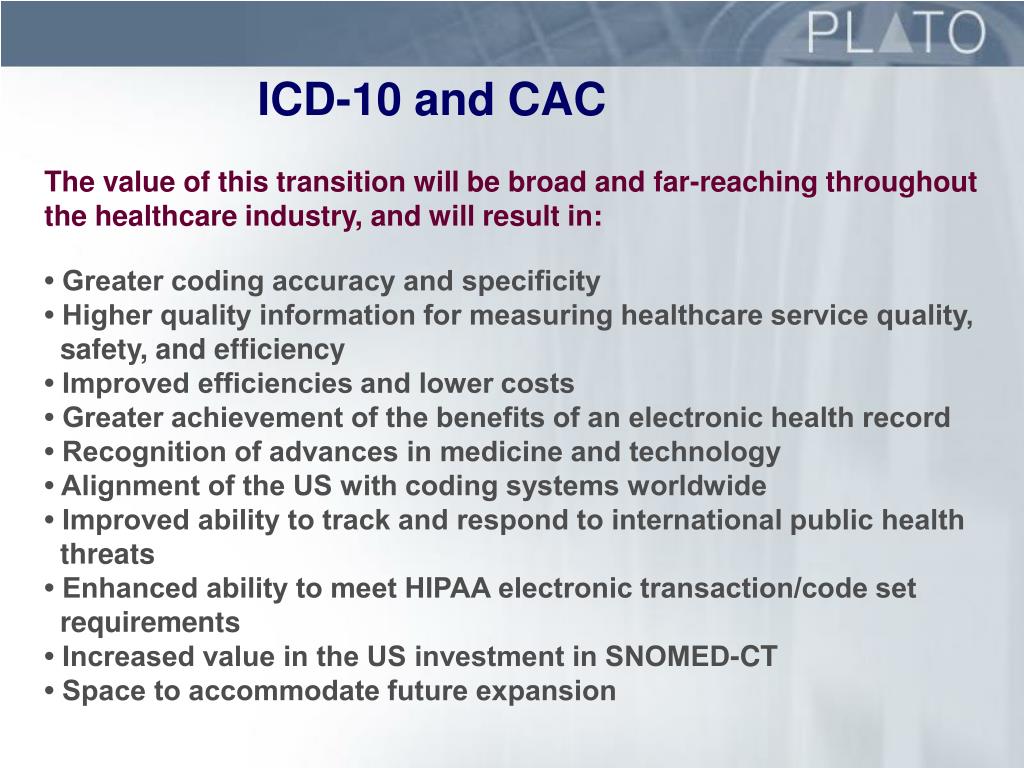 PLATO

ICD-10 and CAC

The value of this transition will be broad and far-reaching throughout the healthcare industry, and will result in:

• Greater coding accuracy and specificity
• Higher quality information for measuring healthcare service quality, safety, and efficiency
• Improved efficiencies and lower costs
• Greater achievement of the benefits of an electronic health record
• Recognition of advances in medicine and technology
• Alignment of the US with coding systems worldwide
• Improved ability to track and respond to international public health threats
• Enhanced ability to meet HIPAA electronic transaction/code set requirements
• Increased value in the US investment in SNOMED-CT
• Space to accommodate future expansion